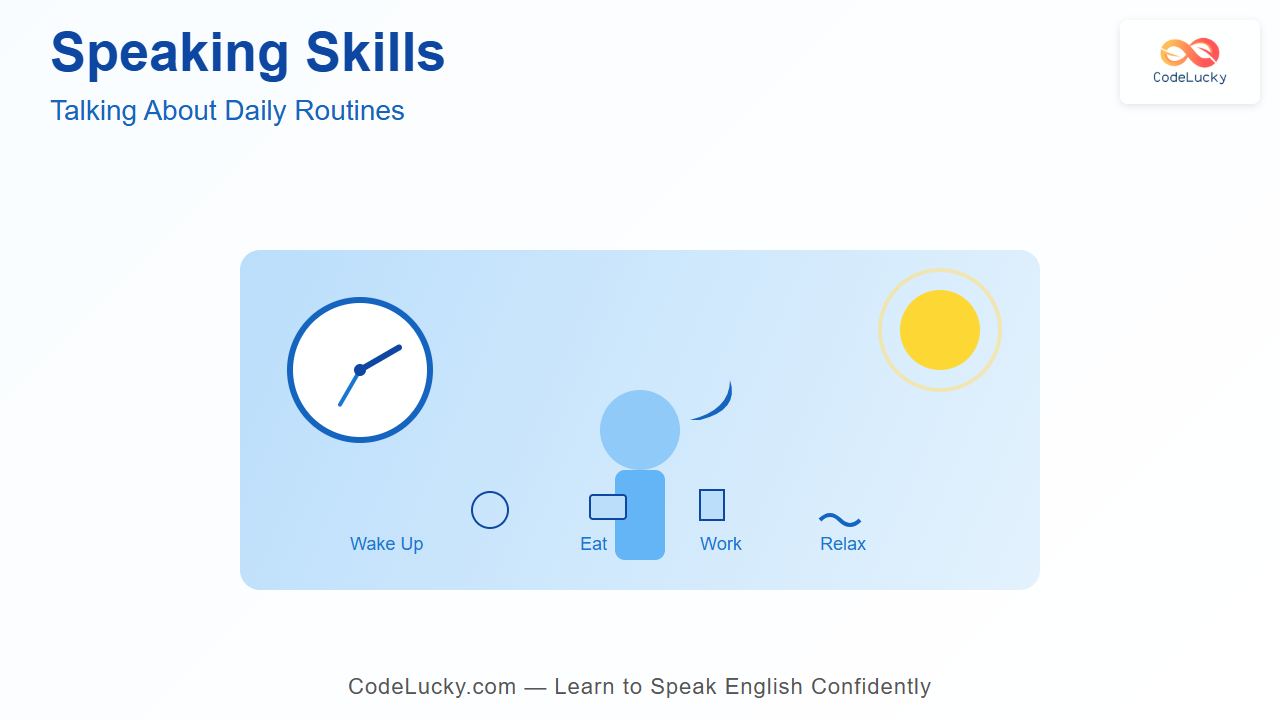 Speaking Skills
Talking About Daily Routines

CodeLucky

Wake Up
Eat
Work
Relax

CodeLucky.com — Learn to Speak English Confidently